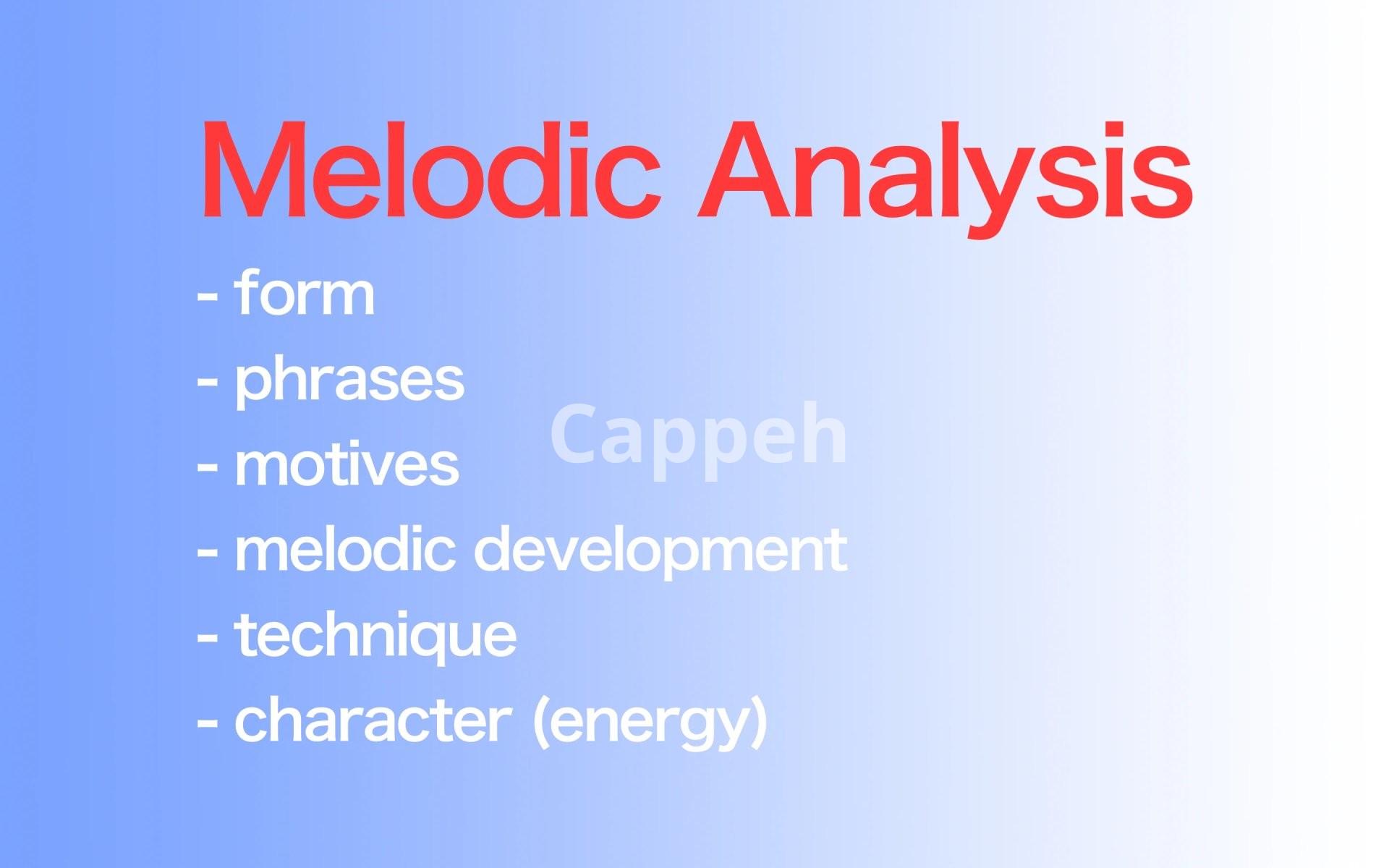 Melodic Analysis

- form
- phrases
- motives
- melodic development
- technique
- character (energy)

Cappeh